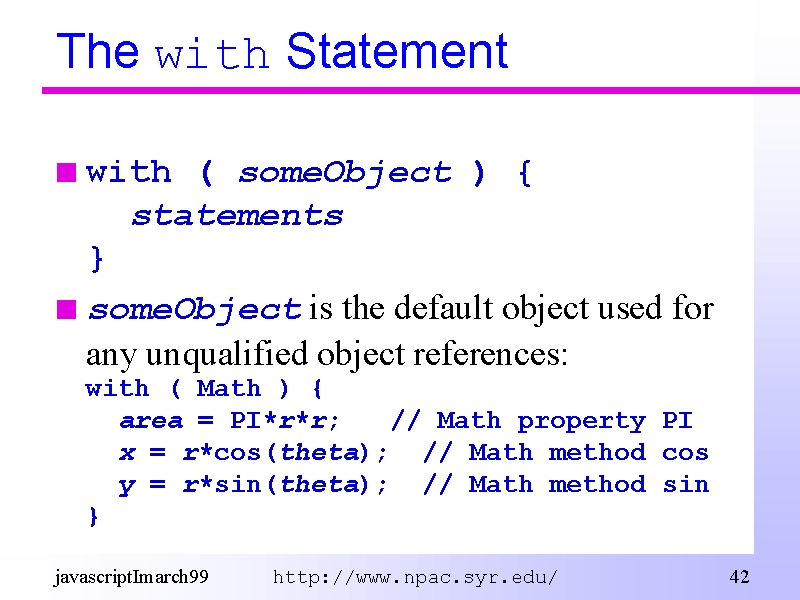 The with Statement

with ( someObject ) {
statements
}

someObject is the default object used for any unqualified object references:
with ( Math ) {
area = PI*r*r; // Math property PI
x = r*cos(theta); // Math method cos
y = r*sin(theta); // Math method sin
}

javascriptImarch99 http://www.npac.syr.edu/ 42